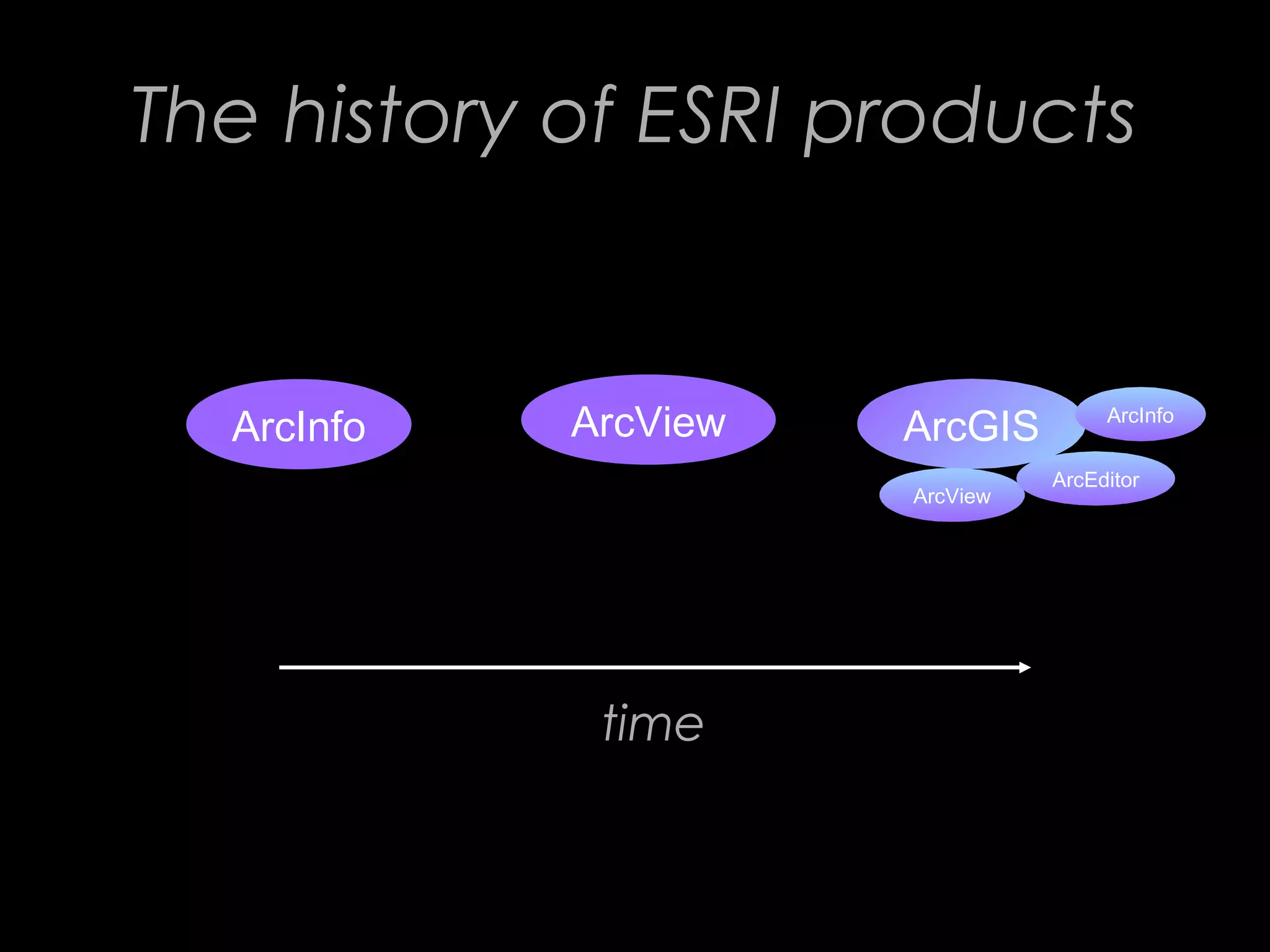 The history of ESRI products

ArcInfo

ArcView

ArcGIS

ArcInfo

ArcEditor

ArcView

time